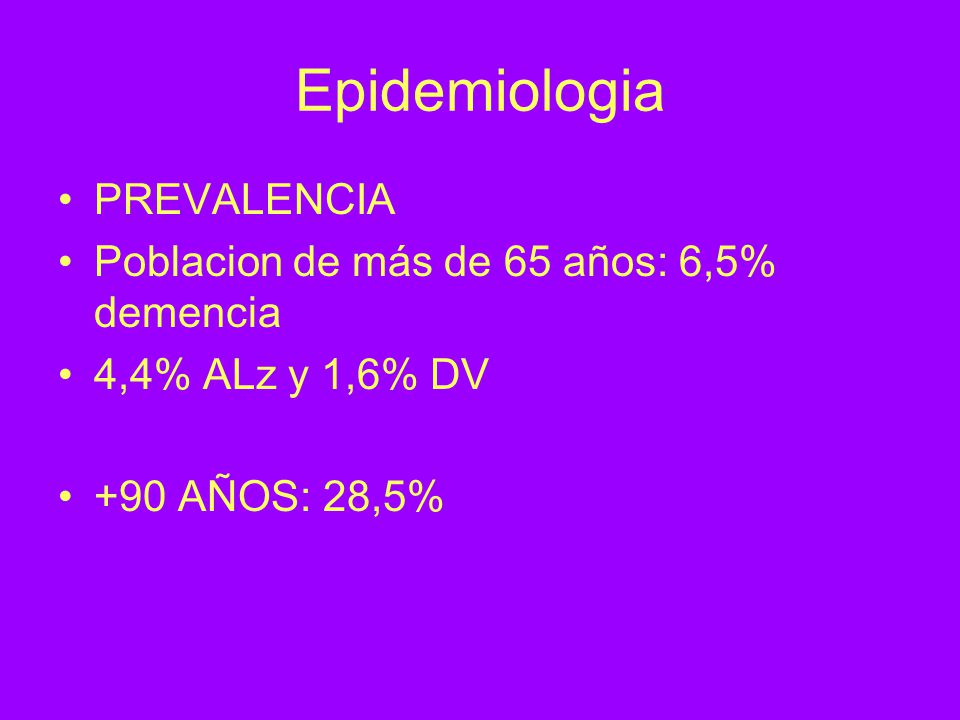 Epidemiologia

• PREVALENCIA
• Poblacion de más de 65 años: 6,5% demencia
• 4,4% ALz y 1,6% DV

• +90 AÑOS: 28,5%